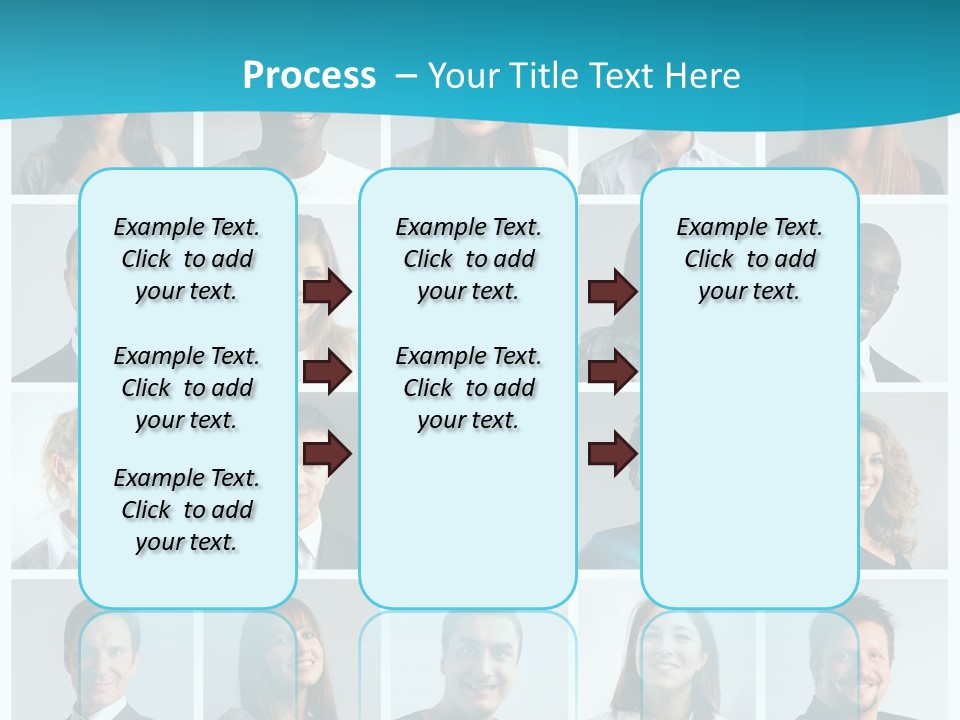 Process – Your Title Text Here

Example Text. Click to add your text.

Example Text. Click to add your text.

Example Text. Click to add your text.

Example Text. Click to add your text.

Example Text. Click to add your text.

Example Text. Click to add your text.